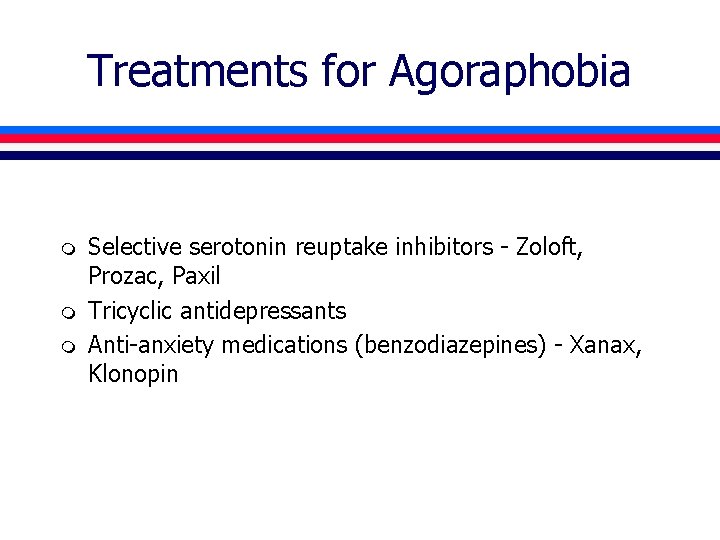 Treatments for Agoraphobia

- Selective serotonin reuptake inhibitors - Zoloft, Prozac, Paxil
- Tricyclic antidepressants
- Anti-anxiety medications (benzodiazepines) - Xanax, Klonopin